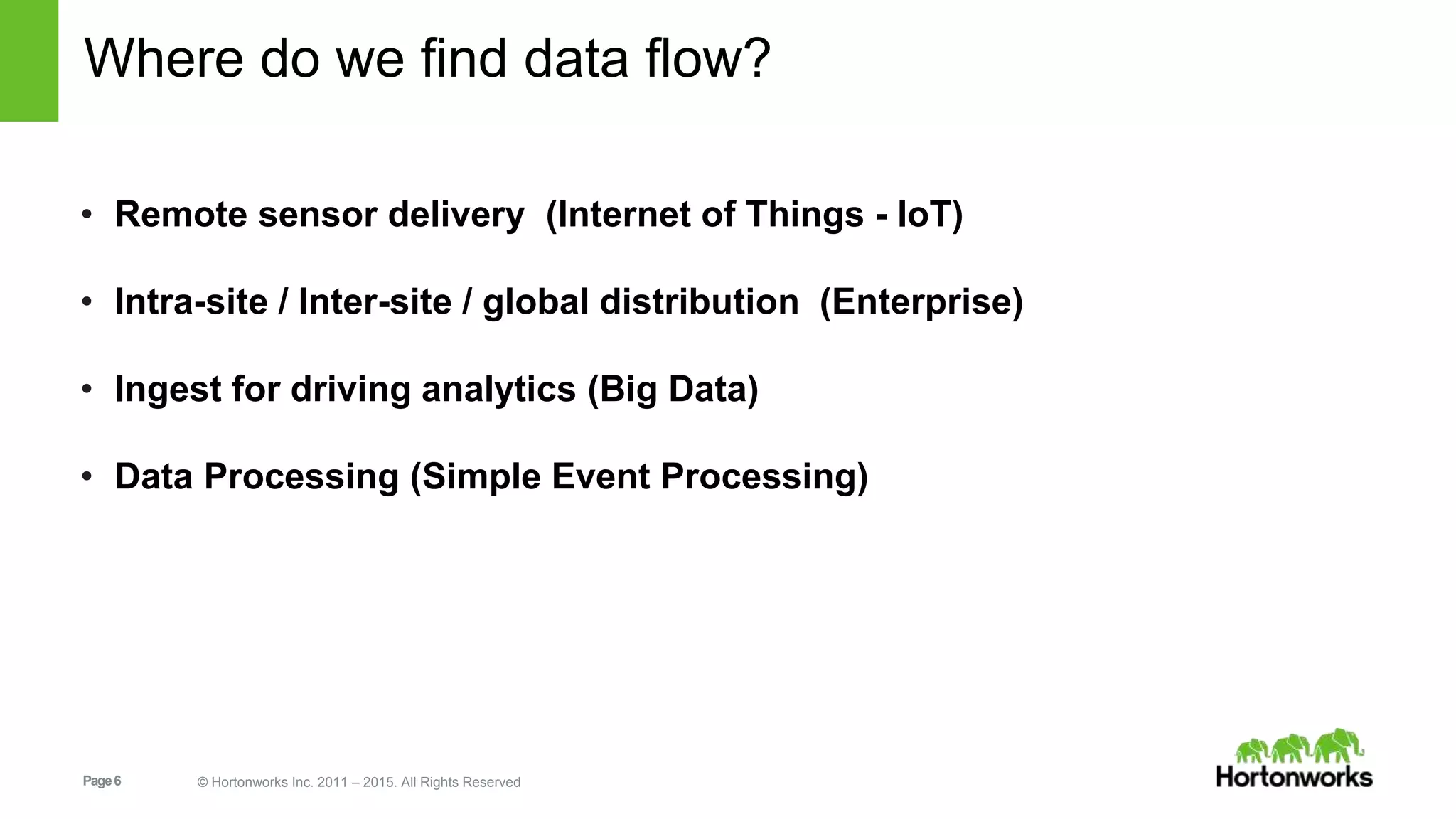 Where do we find data flow?

• Remote sensor delivery (Internet of Things - IoT)

• Intra-site / Inter-site / global distribution (Enterprise)

• Ingest for driving analytics (Big Data)

• Data Processing (Simple Event Processing)

Page 6

© Hortonworks Inc. 2011 – 2015. All Rights Reserved

Hortonworks